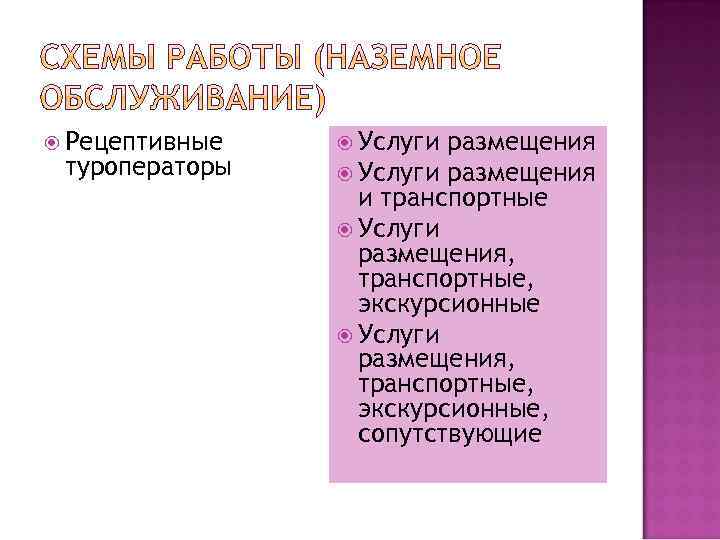 СХЕМЫ РАБОТЫ (НАЗЕМНОЕ ОБСЛУЖИВАНИЕ)

Рецептивные туроператоры

Услуги размещения

Услуги размещения и транспортные

Услуги размещения, транспортные, экскурсионные

Услуги размещения, транспортные, экскурсионные, сопутствующие